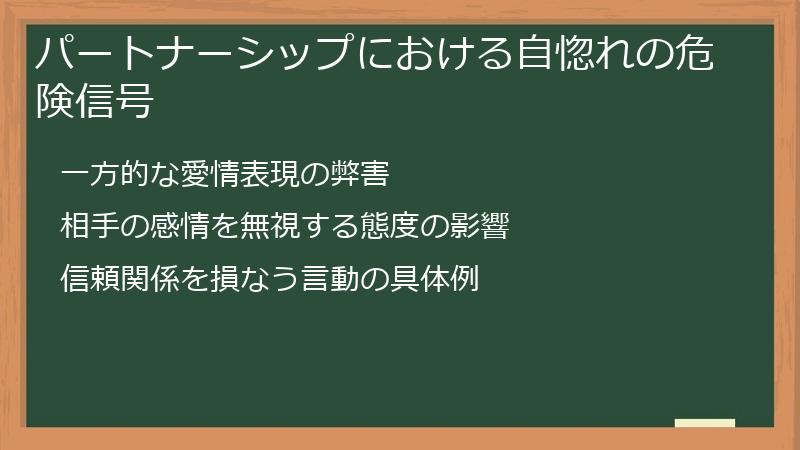 パートナーシップにおける自惚れの危険信号

一方的な愛情表現の弊害

相手の感情を無視する態度の影響

信頼関係を損なう言動の具体例